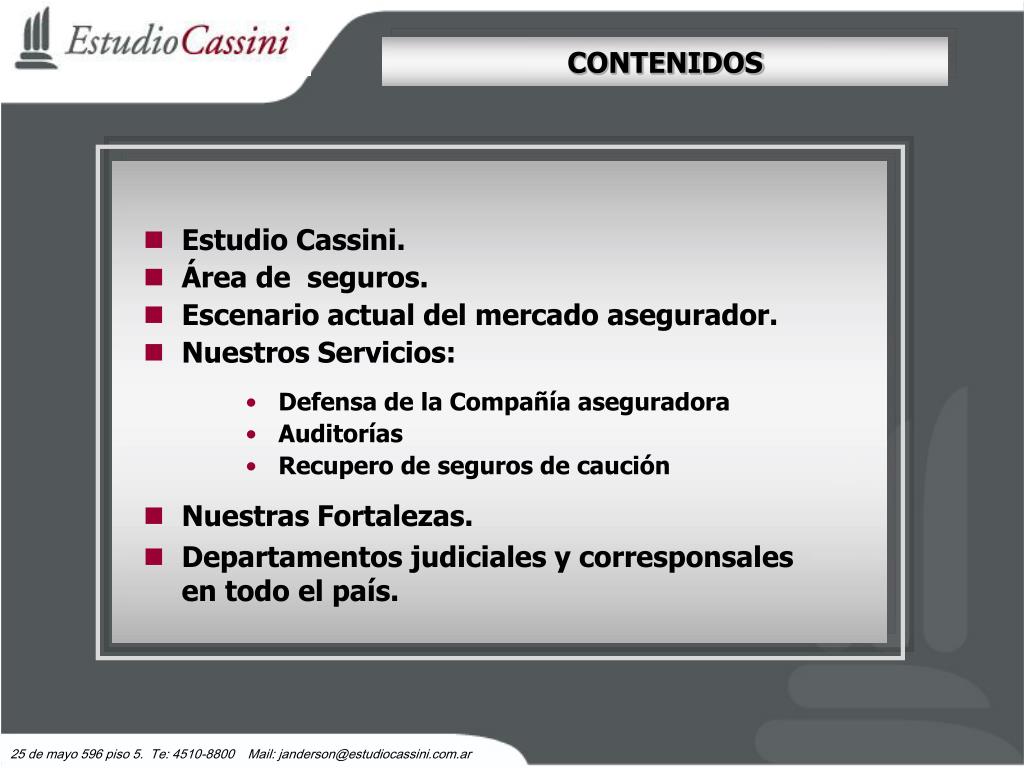 EstudioCassini

CONTENIDOS

- Estudio Cassini.
- Área de seguros.
- Escenario actual del mercado asegurador.
- Nuestros Servicios:
  - Defensa de la Compañía aseguradora
  - Auditorías
  - Recupero de seguros de caución
- Nuestras Fortalezas.
- Departamentos judiciales y corresponsales en todo el país.

25 de mayo 596 piso 5. Te: 4510-8800 Mail: janderson@estudiocassini.com.ar